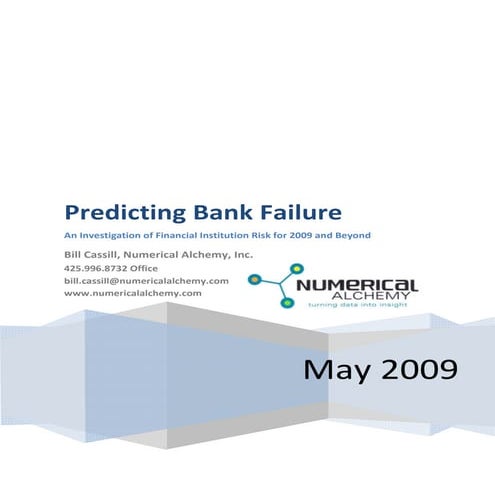 Predicting Bank Failure

An Investigation of Financial Institution Risk for 2009 and Beyond

Bill Cassill, Numerical Alchemy, Inc.
425.996.8732 Office
bill.cassill@numericalalchemy.com
www.numericalalchemy.com

NUMERICAL
ALCHEMY
turning data into insight

May 2009